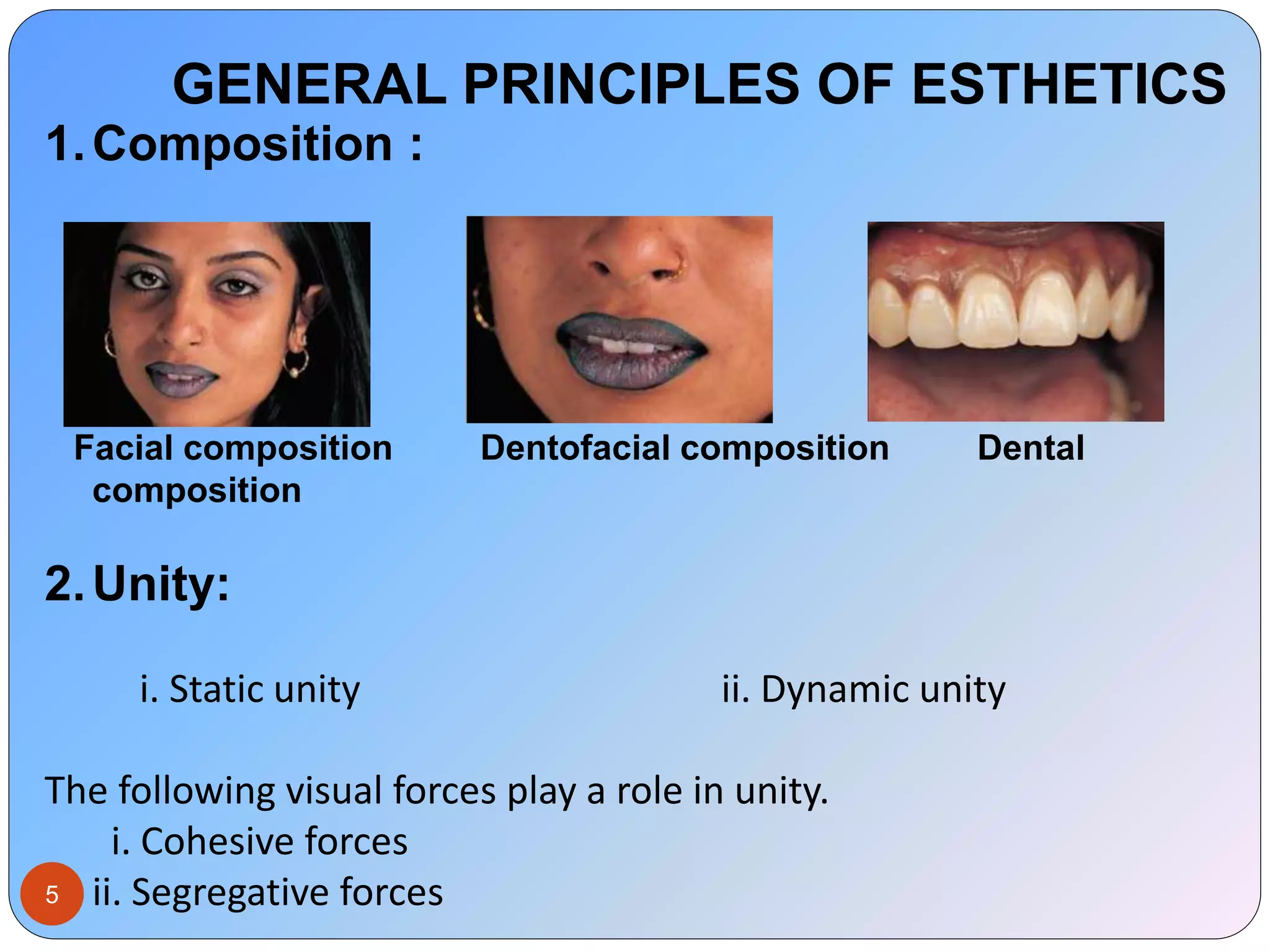 GENERAL PRINCIPLES OF ESTHETICS

1. Composition :

Facial composition Dentofacial composition Dental composition

2. Unity:

i. Static unity ii. Dynamic unity

The following visual forces play a role in unity.

i. Cohesive forces

ii. Segregative forces

5